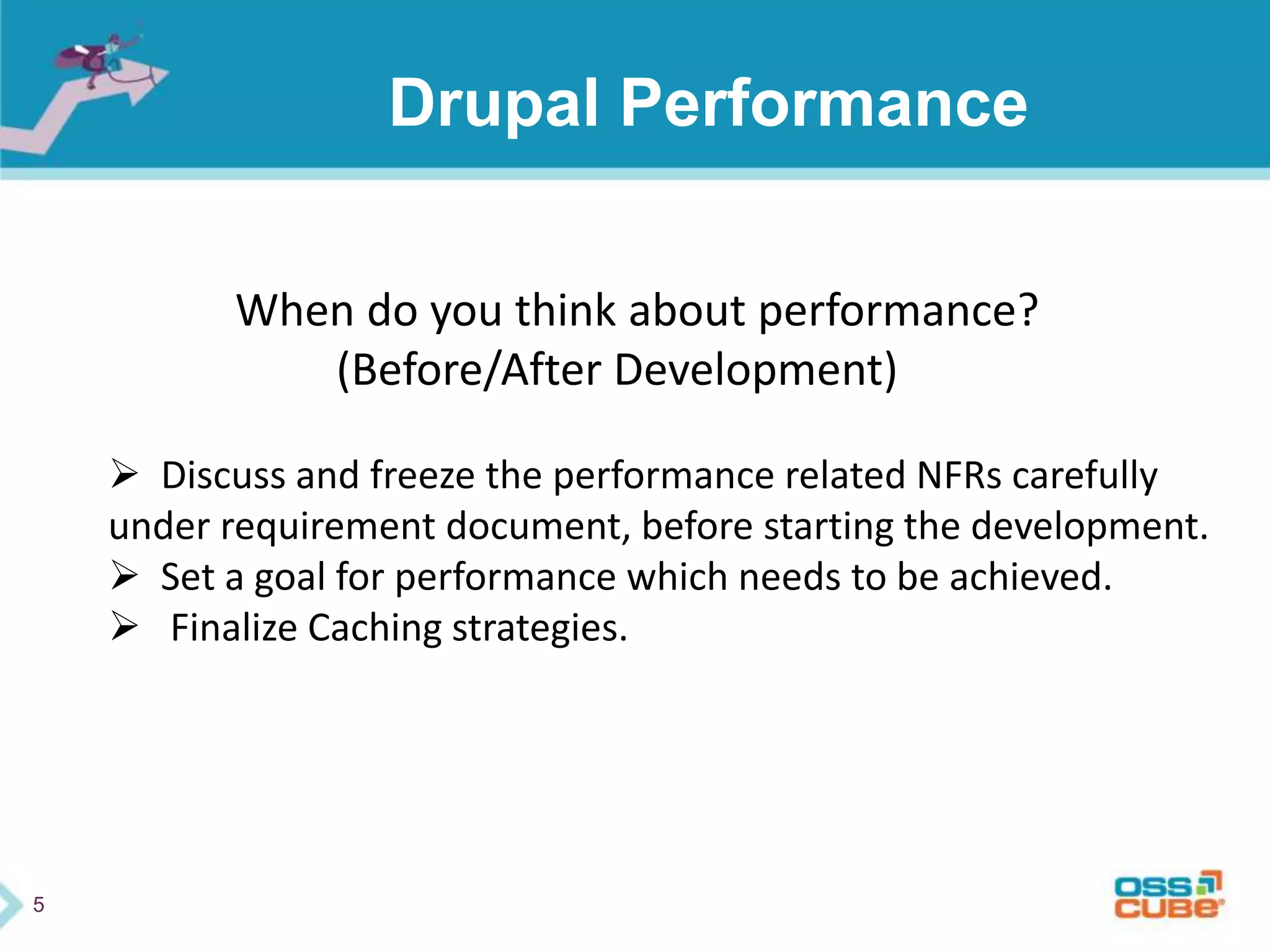 Drupal Performance

When do you think about performance?
(Before/After Development)

➢ Discuss and freeze the performance related NFRs carefully under requirement document, before starting the development.
➢ Set a goal for performance which needs to be achieved.
➢ Finalize Caching strategies.

5

OSS CUBE